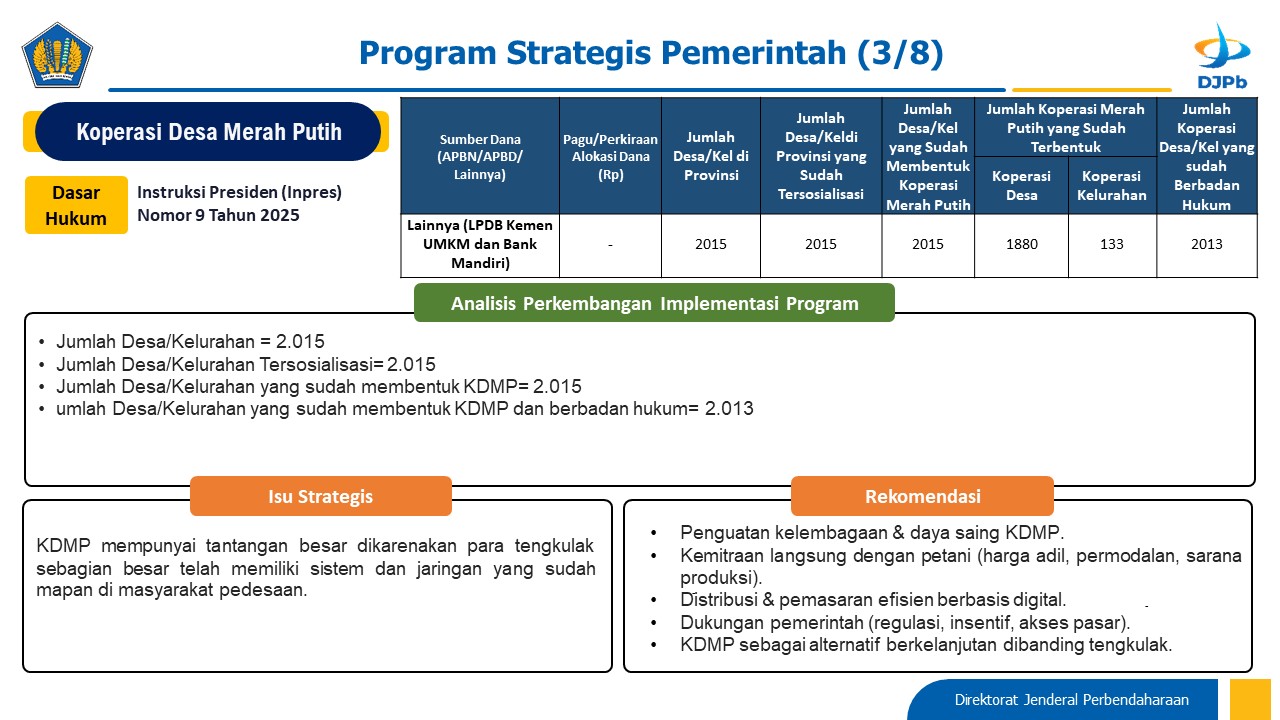 Program Strategis Pemerintah (3/8)

DJPb

Koperasi Desa Merah Putih

Dasar Hukum

Instruksi Presiden (Inpres) Nomor 9 Tahun 2025

| Sumber Dana (APBN/APBD/ Lainnya) | Pagu/Perkiraan Alokasi Dana (Rp) | Jumlah Desa/Kel di Provinsi | Jumlah Desa/Keldi Provinsi yang Sudah Tersosialisasi | Jumlah Desa/Kel yang Sudah Membentuk Koperasi Merah Putih | Jumlah Koperasi Merah Putih yang Sudah Terbentuk: Koperasi Desa | Jumlah Koperasi Merah Putih yang Sudah Terbentuk: Koperasi Kelurahan | Jumlah Koperasi Desa/Kel yang sudah Berbadan Hukum |
|---|---|---|---|---|---|---|---|
| Lainnya (LPDB Kemen UMKM dan Bank Mandiri) | - | 2015 | 2015 | 2015 | 1880 | 133 | 2013 |

Analisis Perkembangan Implementasi Program

• Jumlah Desa/Kelurahan = 2.015
• Jumlah Desa/Kelurahan Tersosialisasi= 2.015
• Jumlah Desa/Kelurahan yang sudah membentuk KDMP= 2.015
• umlah Desa/Kelurahan yang sudah membentuk KDMP dan berbadan hukum= 2.013

Isu Strategis

KDMP mempunyai tantangan besar dikarenakan para tengkulak sebagian besar telah memiliki sistem dan jaringan yang sudah mapan di masyarakat pedesaan.

Rekomendasi

• Penguatan kelembagaan & daya saing KDMP.
• Kemitraan langsung dengan petani (harga adil, permodalan, sarana produksi).
• Distribusi & pemasaran efisien berbasis digital.
• Dukungan pemerintah (regulasi, insentif, akses pasar).
• KDMP sebagai alternatif berkelanjutan dibanding tengkulak.

Direktorat Jenderal Perbendaharaan